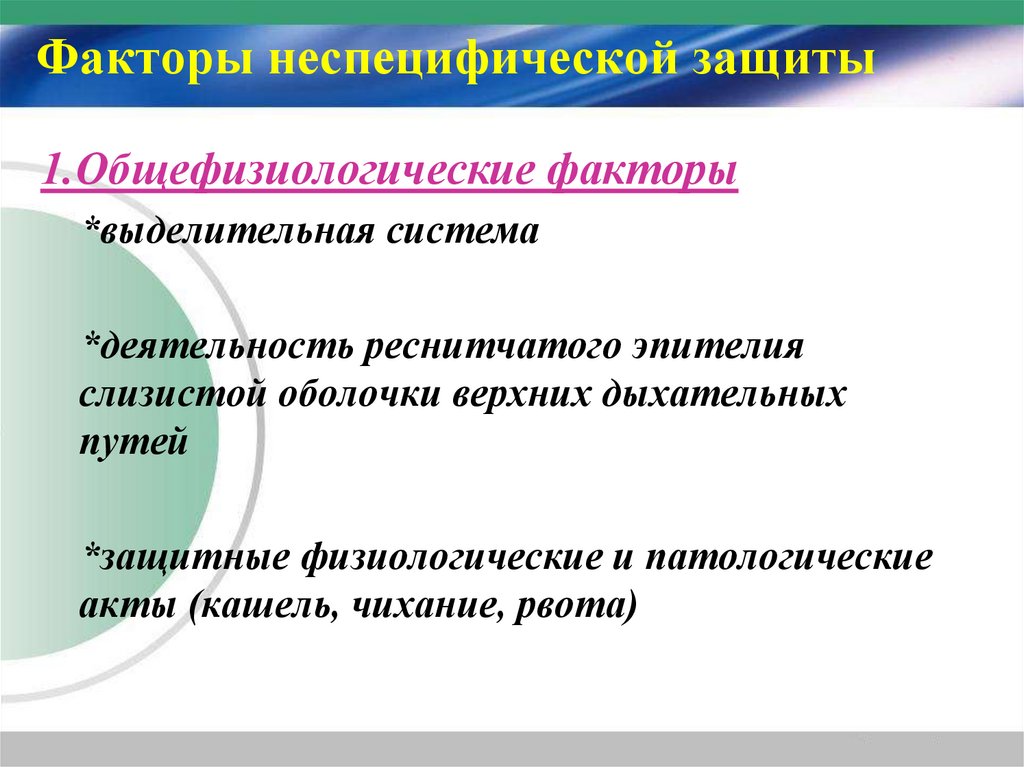 Факторы неспецифической защиты

1.Общефизиологические факторы

*выделительная система

*деятельность реснитчатого эпителия слизистой оболочки верхних дыхательных путей

*защитные физиологические и патологические акты (кашель, чихание, рвота)